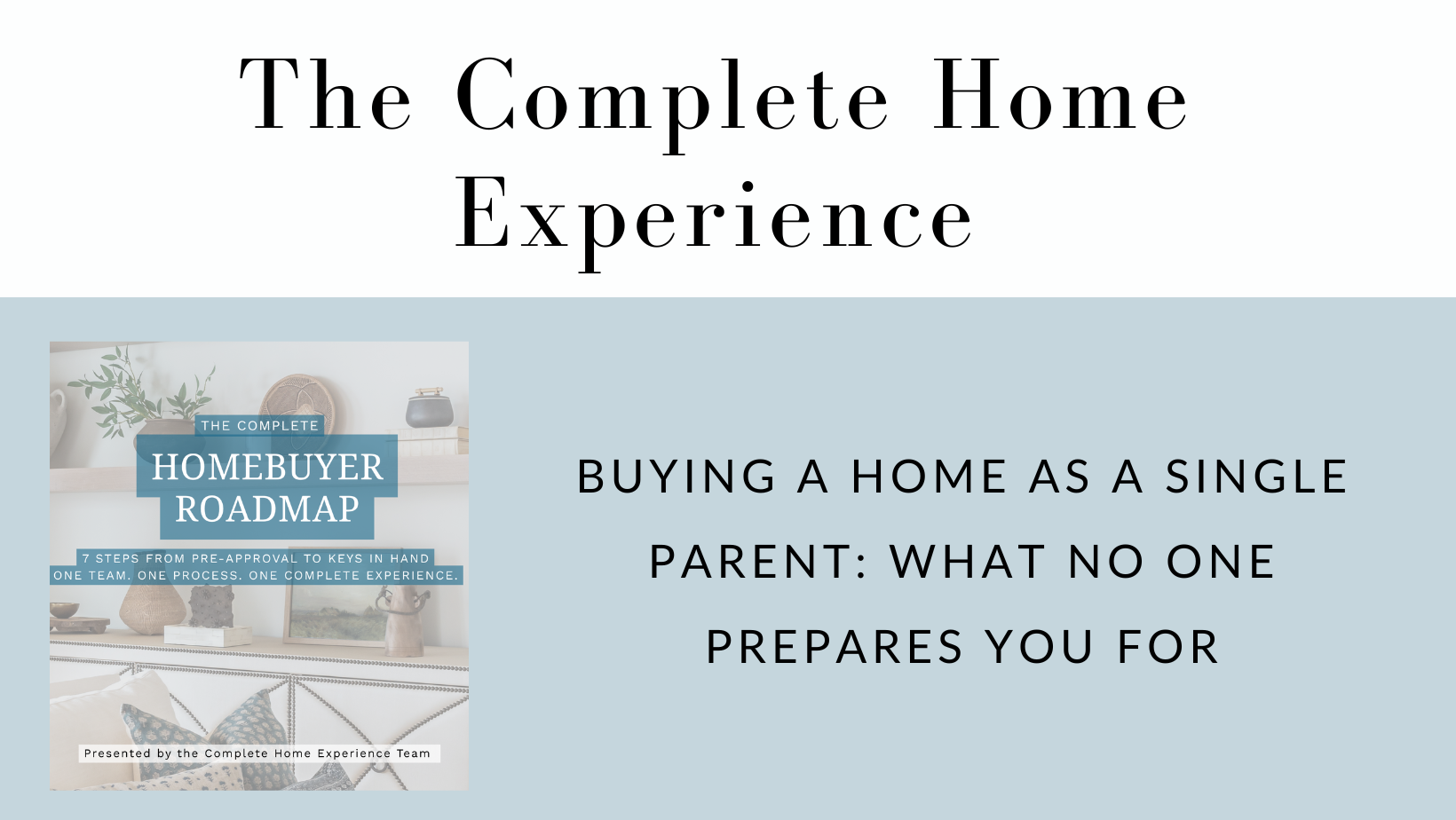 The Complete Home Experience

THE COMPLETE
HOMEBUYER ROADMAP
7 STEPS FROM PRE-APPROVAL TO KEYS IN HAND
ONE TEAM. ONE PROCESS. ONE COMPLETE EXPERIENCE.

Presented by the Complete Home Experience Team

BUYING A HOME AS A SINGLE PARENT: WHAT NO ONE PREPARES YOU FOR